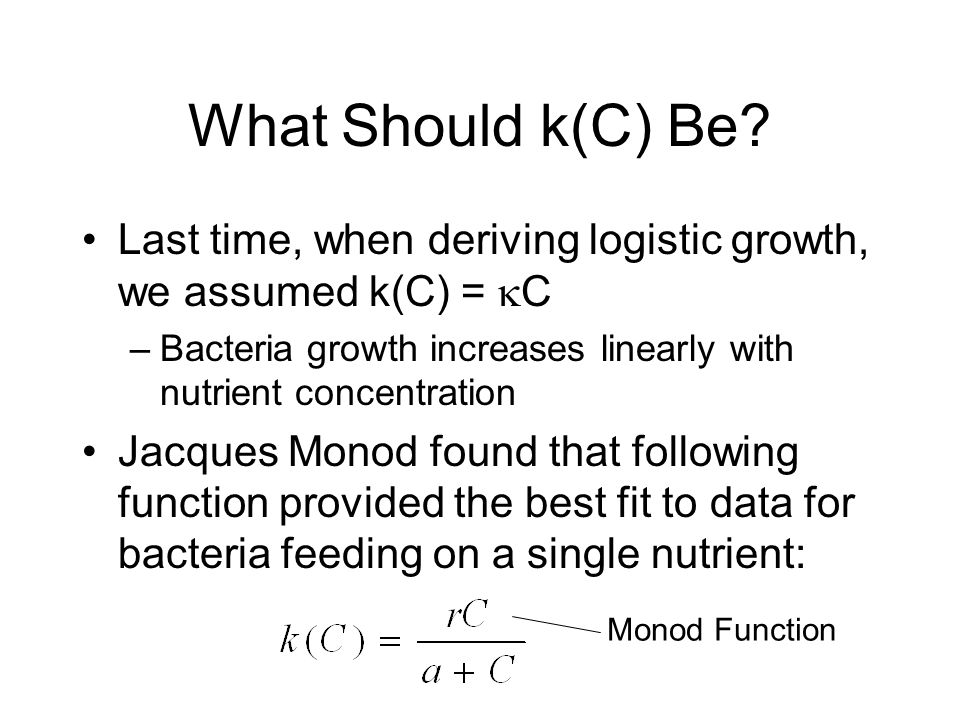 What Should k(C) Be?

• Last time, when deriving logistic growth, we assumed k(C) = $\kappa$C
  – Bacteria growth increases linearly with nutrient concentration

• Jacques Monod found that following function provided the best fit to data for bacteria feeding on a single nutrient:

$k(C) = \frac{rC}{a + C}$

Monod Function